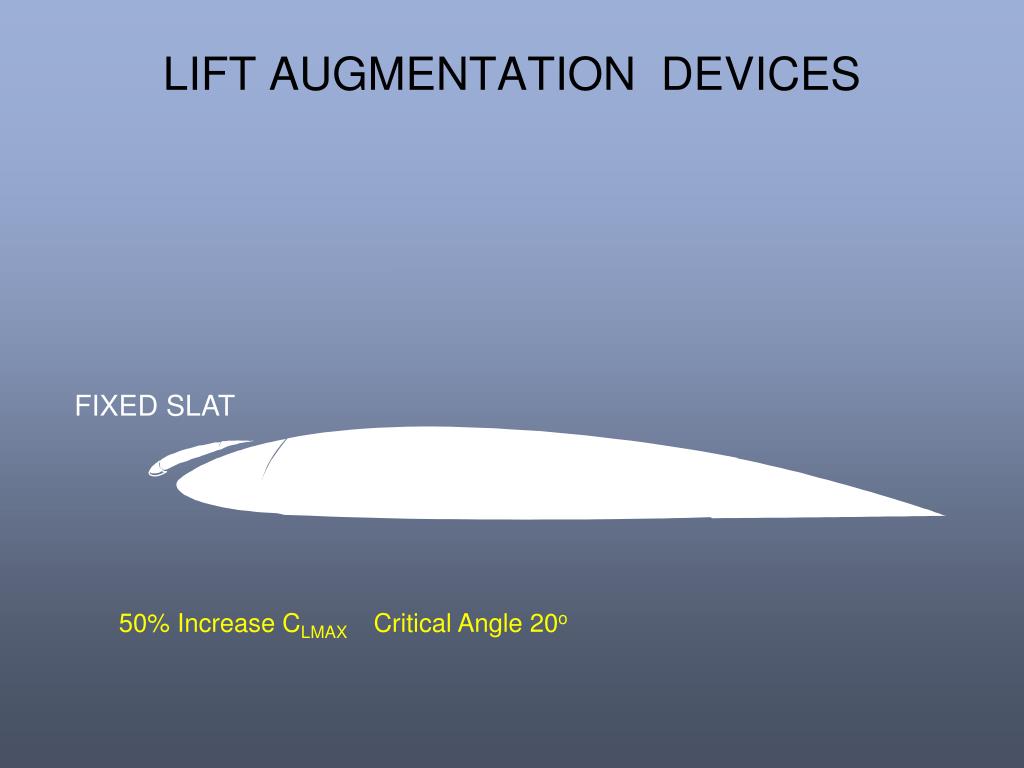 LIFT AUGMENTATION DEVICES

FIXED SLAT

50% Increase $C_{LMAX}$ Critical Angle $20^o$